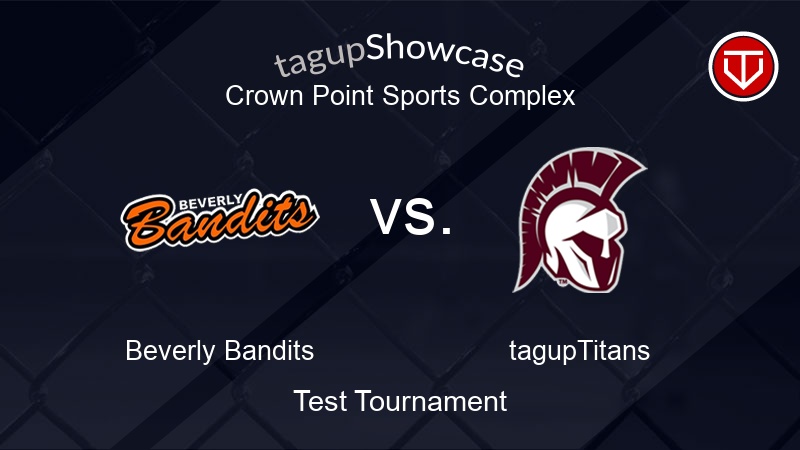 tagupShowcase
Crown Point Sports Complex

BEVERLY
Bandits

VS.

TM

Beverly Bandits

tagupTitans

Test Tournament